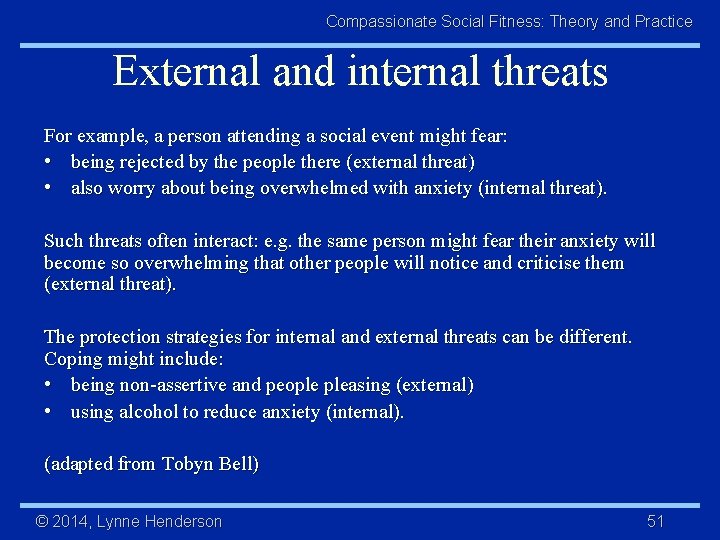 Compassionate Social Fitness: Theory and Practice

External and internal threats

For example, a person attending a social event might fear:
• being rejected by the people there (external threat)
• also worry about being overwhelmed with anxiety (internal threat).

Such threats often interact: e.g. the same person might fear their anxiety will become so overwhelming that other people will notice and criticise them (external threat).

The protection strategies for internal and external threats can be different. Coping might include:
• being non-assertive and people pleasing (external)
• using alcohol to reduce anxiety (internal).

(adapted from Tobyn Bell)

© 2014, Lynne Henderson

51